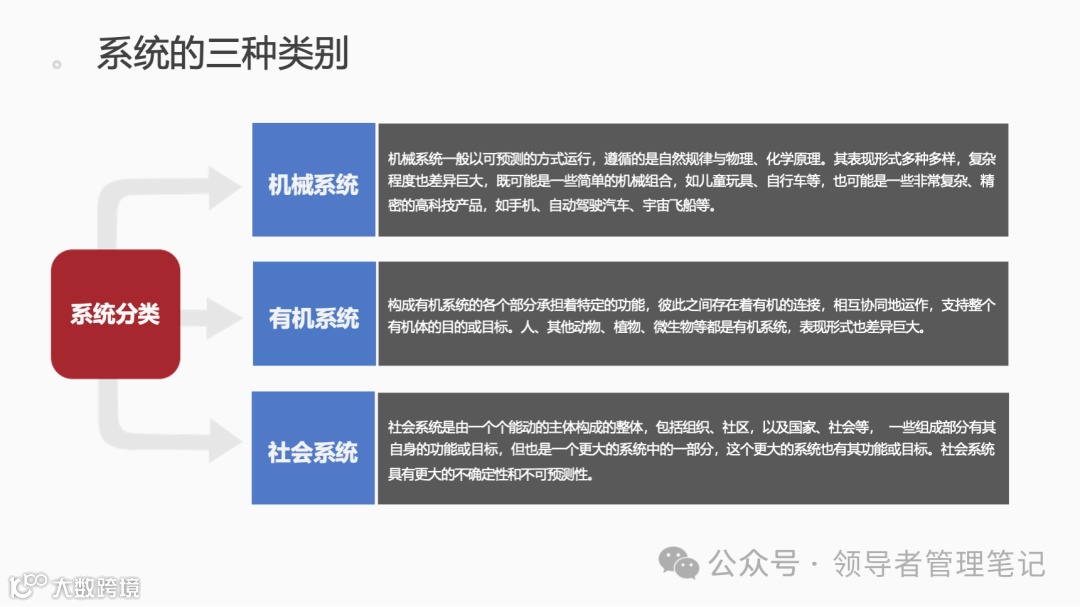 系统的三种类别

系统分类

机械系统

机械系统一般以可预测的方式运行，遵循的是自然规律与物理、化学原理。其表现形式多种多样，复杂程度也差异巨大，既可能是一些简单的机械组合，如儿童玩具、自行车等，也可能是一些非常复杂、精密的高科技产品，如手机、自动驾驶汽车、宇宙飞船等。

有机系统

构成有机系统的各个部分承担着特定的功能，彼此之间存在着有机的连接，相互协同地运作，支持整个有机体的目的或目标。人、其他动物、植物、微生物等都是有机系统，表现形式也差异巨大。

社会系统

社会系统是由一个个能动的主体构成的整体，包括组织、社区，以及国家、社会等， 一些组成部分有其自身的功能或目标，但也是一个更大的系统中的一部分，这个更大的系统也有其功能或目标。社会系统具有更大的不确定性和不可预测性。

公众号 · 领导者管理笔记

大数跨境